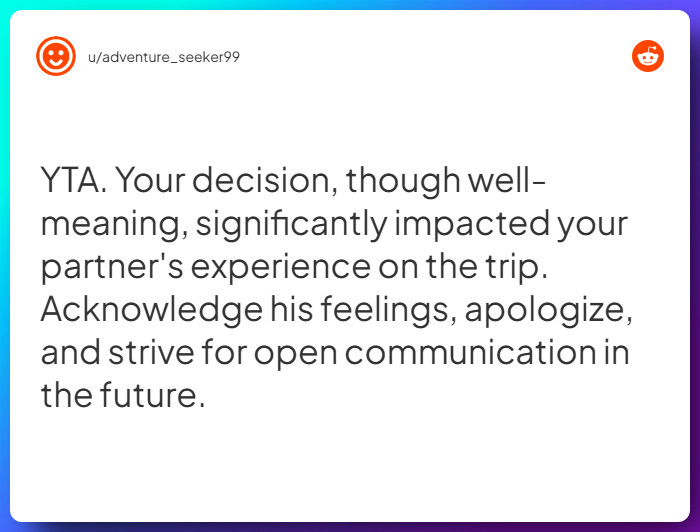 u/adventure_seeker99

YTA. Your decision, though well-meaning, significantly impacted your partner's experience on the trip. Acknowledge his feelings, apologize, and strive for open communication in the future.